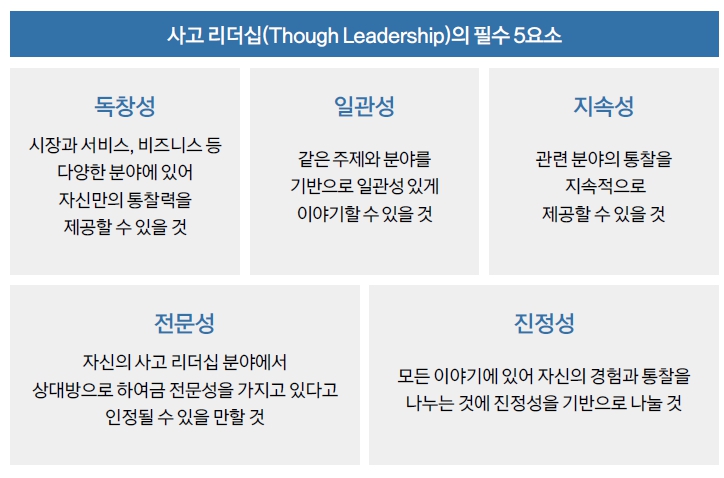 사고 리더십(Though Leadership)의 필수 5요소

독창성

시장과 서비스, 비즈니스 등 다양한 분야에 있어 자신만의 통찰력을 제공할 수 있을 것

일관성

같은 주제와 분야를 기반으로 일관성 있게 이야기할 수 있을 것

지속성

관련 분야의 통찰을 지속적으로 제공할 수 있을 것

전문성

자신의 사고 리더십 분야에서 상대방으로 하여금 전문성을 가지고 있다고 인정될 수 있을 만할 것

진정성

모든 이야기에 있어 자신의 경험과 통찰을 나누는 것에 진정성을 기반으로 나눌 것